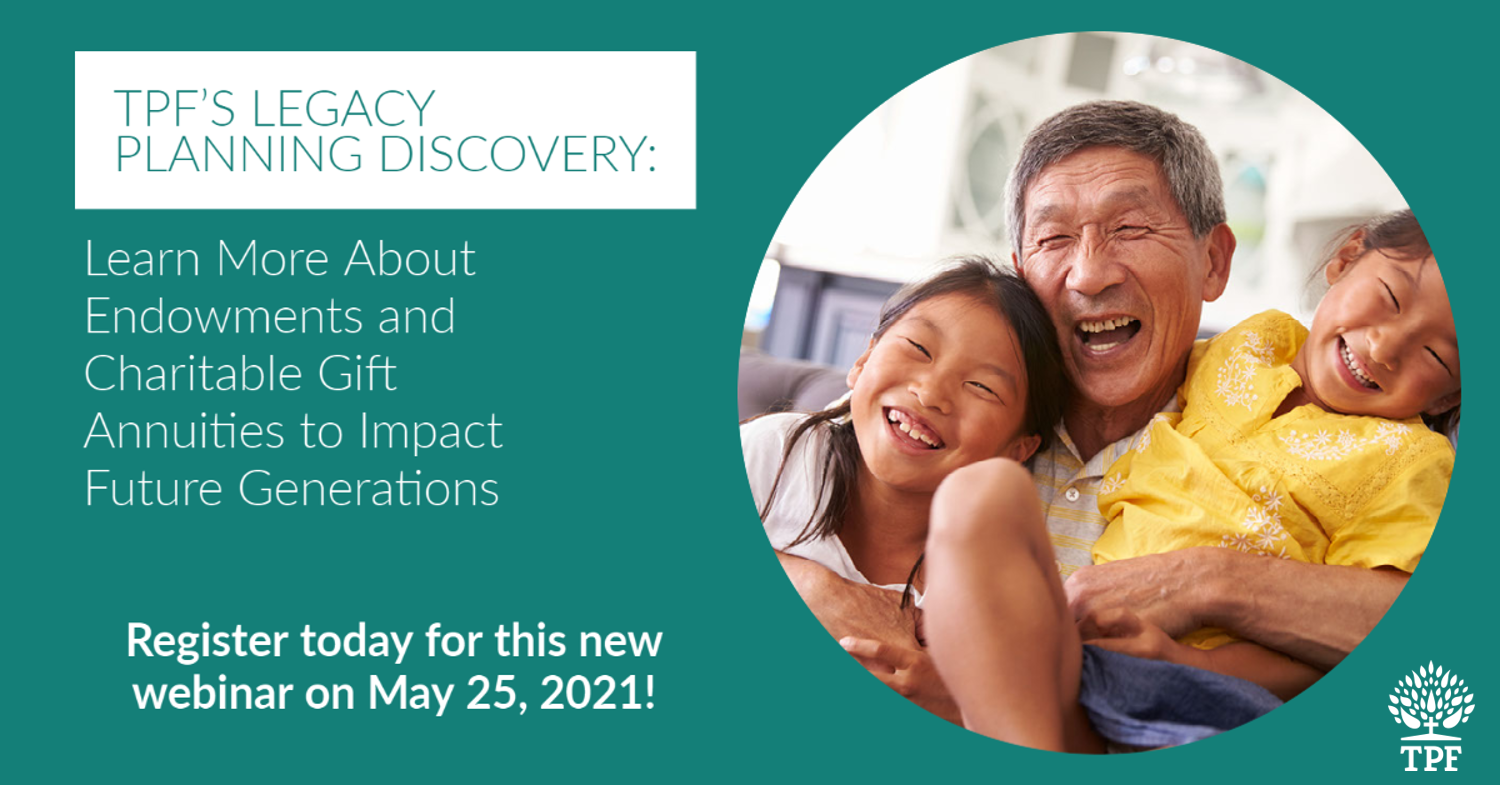 TPF'S LEGACY PLANNING DISCOVERY:

Learn More About Endowments and Charitable Gift Annuities to Impact Future Generations

Register today for this new webinar on May 25, 2021!

TPF